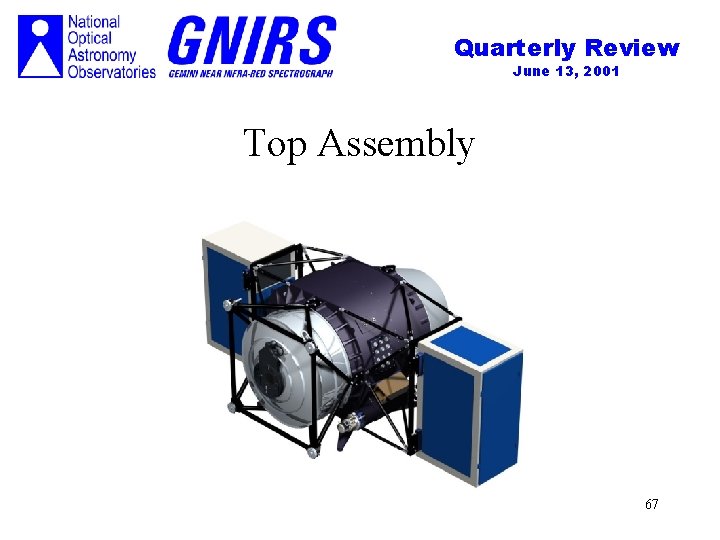 National Optical Astronomy Observatories

GNIRS
GEMINI NEAR INFRA-RED SPECTROGRAPH

Quarterly Review
June 13, 2001

Top Assembly

67